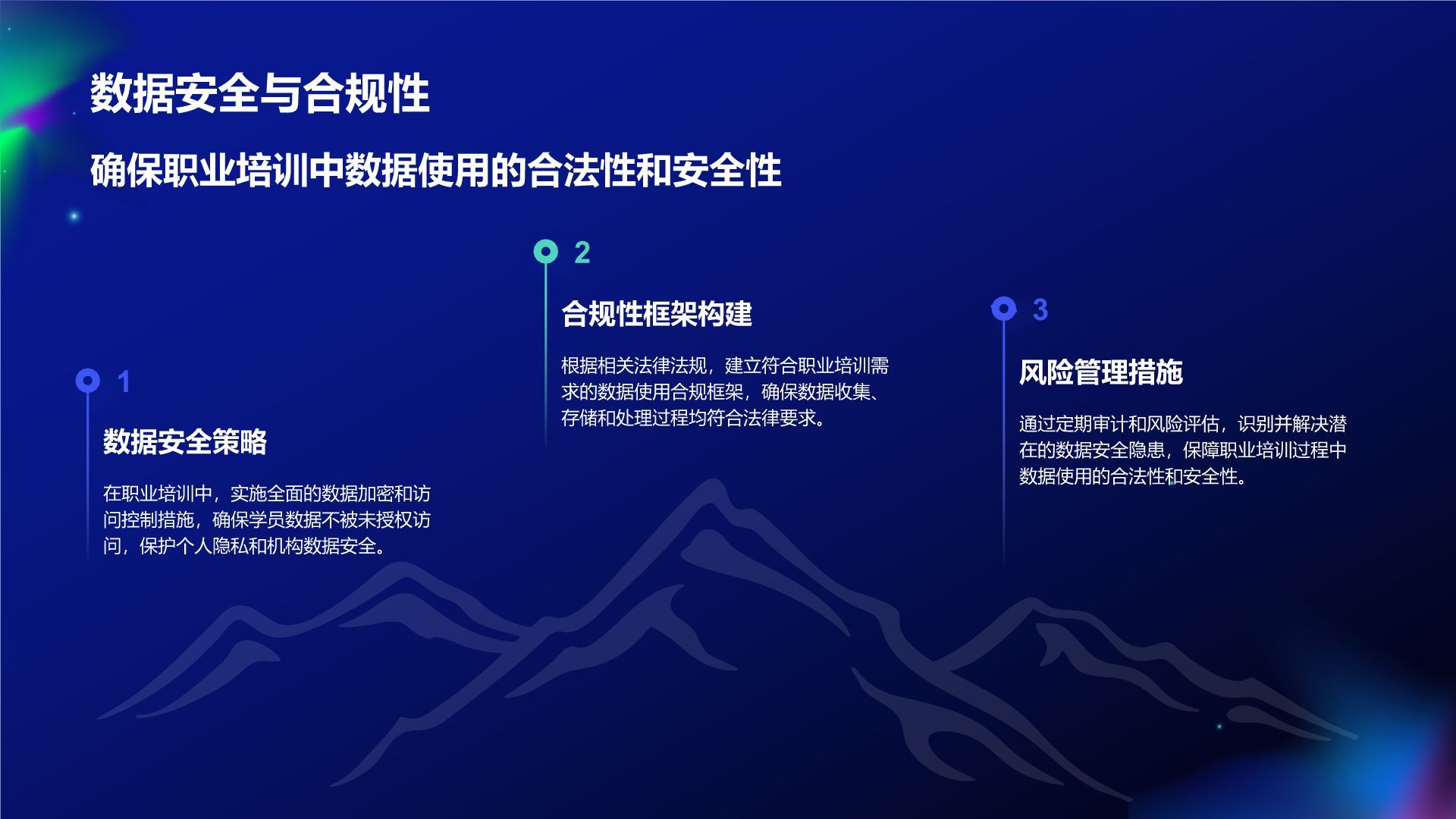 数据安全与合规性

确保职业培训中数据使用的合法性和安全性

1

数据安全策略

在职业培训中，实施全面的数据加密和访问控制措施，确保学员数据不被未授权访问，保护个人隐私和机构数据安全。

2

合规性框架构建

根据相关法律法规，建立符合职业培训需求的数据使用合规框架，确保数据收集、存储和处理过程均符合法律要求。

3

风险管理措施

通过定期审计和风险评估，识别并解决潜在的数据安全隐患，保障职业培训过程中数据使用的合法性和安全性。